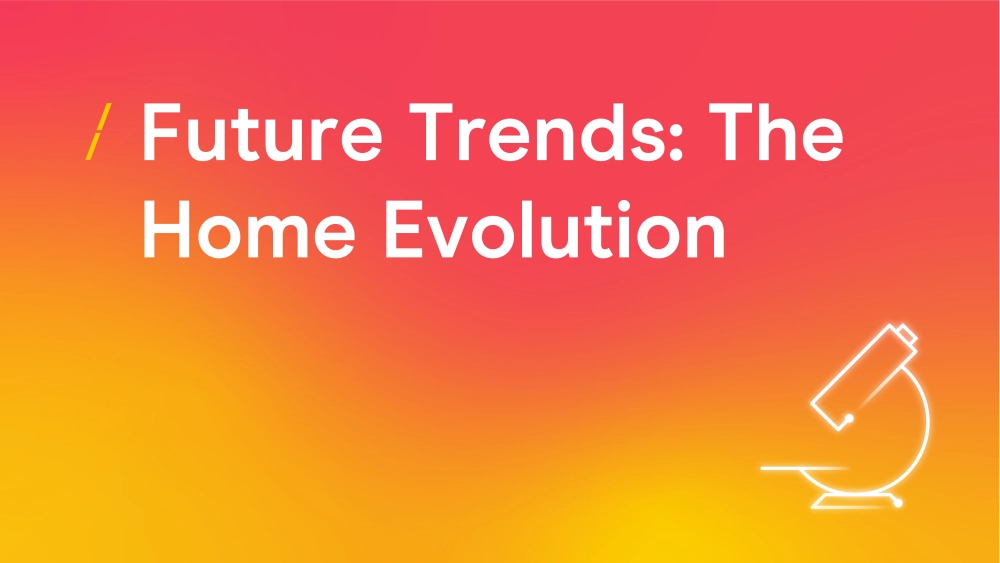 / Future Trends: The Home Evolution